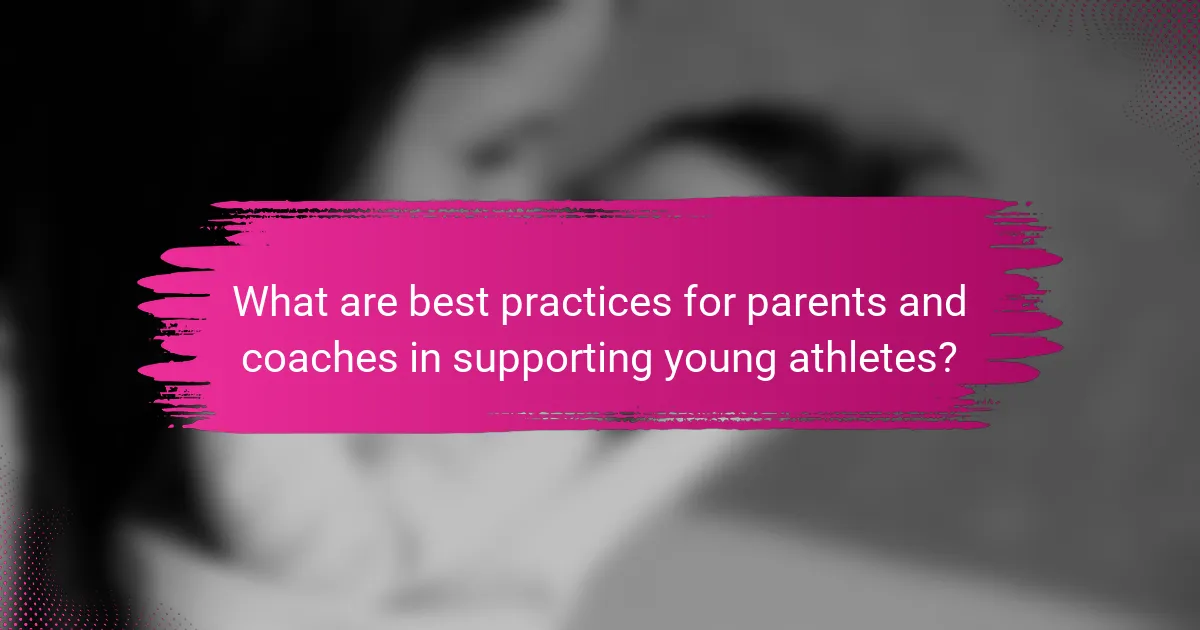 What are best practices for parents and coaches in supporting young athletes?